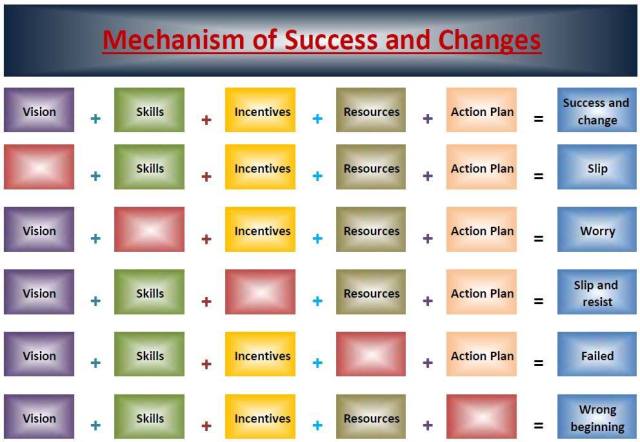 Mechanism of Success and Changes

Vision + Skills + Incentives + Resources + Action Plan = Success and change

+ Skills + Incentives + Resources + Action Plan = Slip

Vision + + Incentives + Resources + Action Plan = Worry

Vision + Skills + + Resources + Action Plan = Slip and resist

Vision + Skills + Incentives + + Action Plan = Failed

Vision + Skills + Incentives + Resources + = Wrong beginning